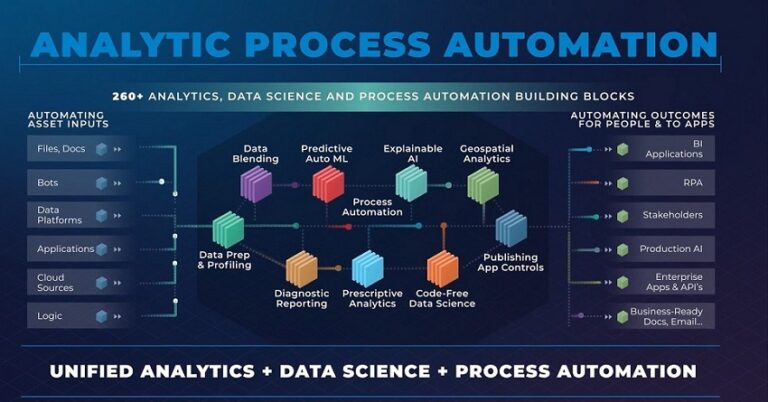 ANALYTIC PROCESS AUTOMATION

260+ ANALYTICS, DATA SCIENCE AND PROCESS AUTOMATION BUILDING BLOCKS

AUTOMATING ASSET INPUTS

Files, Docs

Bots

Data Platforms

Applications

Cloud Sources

Logic

Data Blending

Predictive Auto ML

Explainable AI

Geospatial Analytics

Process Automation

Data Prep & Profiling

Publishing App Controls

Diagnostic Reporting

Prescriptive Analytics

Code-Free Data Science

AUTOMATING OUTCOMES FOR PEOPLE & TO APPS

BI Applications

RPA

Stakeholders

Production AI

Enterprise Apps & API's

Business-Ready Docs, Email...

UNIFIED ANALYTICS + DATA SCIENCE + PROCESS AUTOMATION